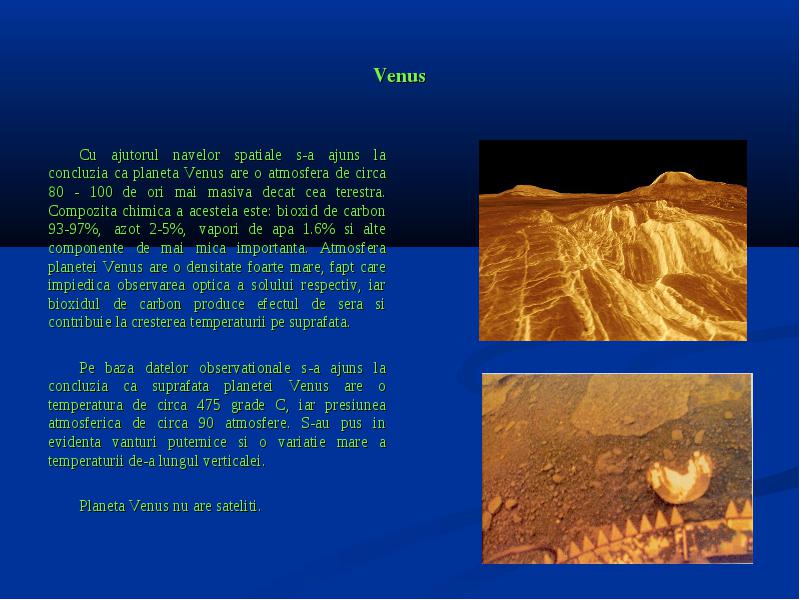 Venus

Cu ajutorul navelor spatiale s-a ajuns la concluzia ca planeta Venus are o atmosfera de circa 80 - 100 de ori mai masiva decat cea terestra. Compozita chimica a acesteia este: bioxid de carbon 93-97%, azot 2-5%, vapori de apa 1.6% si alte componente de mai mica importanta. Atmosfera planetei Venus are o densitate foarte mare, fapt care impiedica observarea optica a solului respectiv, iar bioxidul de carbon produce efectul de sera si contribuie la cresterea temperaturii pe suprafata.

Pe baza datelor observationale s-a ajuns la concluzia ca suprafata planetei Venus are o temperatura de circa 475 grade C, iar presiunea atmosferica de circa 90 atmosfere. S-au pus in evidenta vanturi puternice si o variatie mare a temperaturii de-a lungul verticalei.

Planeta Venus nu are sateliti.